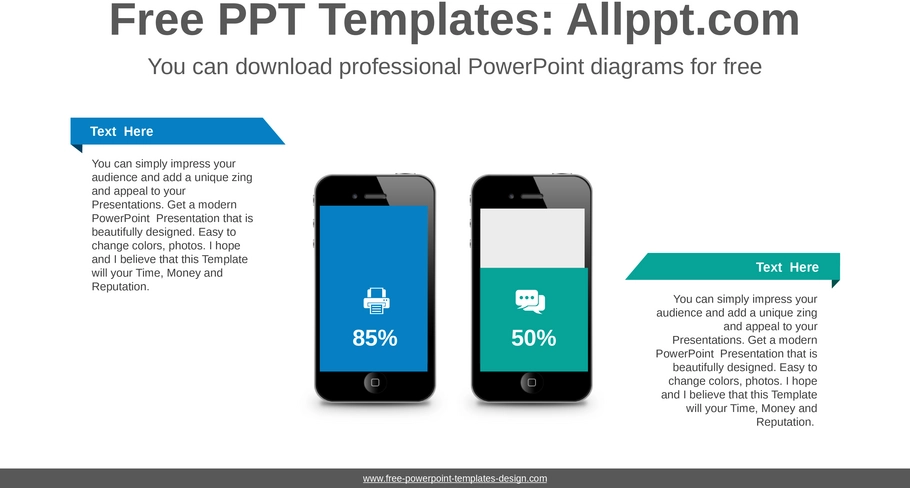 Free PPT Templates: Allppt.com

You can download professional PowerPoint diagrams for free

Text Here

You can simply impress your audience and add a unique zing and appeal to your Presentations. Get a modern PowerPoint Presentation that is beautifully designed. Easy to change colors, photos. I hope and I believe that this Template will your Time, Money and Reputation.

85%

50%

Text Here

You can simply impress your audience and add a unique zing and appeal to your Presentations. Get a modern PowerPoint Presentation that is beautifully designed. Easy to change colors, photos. I hope and I believe that this Template will your Time, Money and Reputation.

www.free-powerpoint-templates-design.com